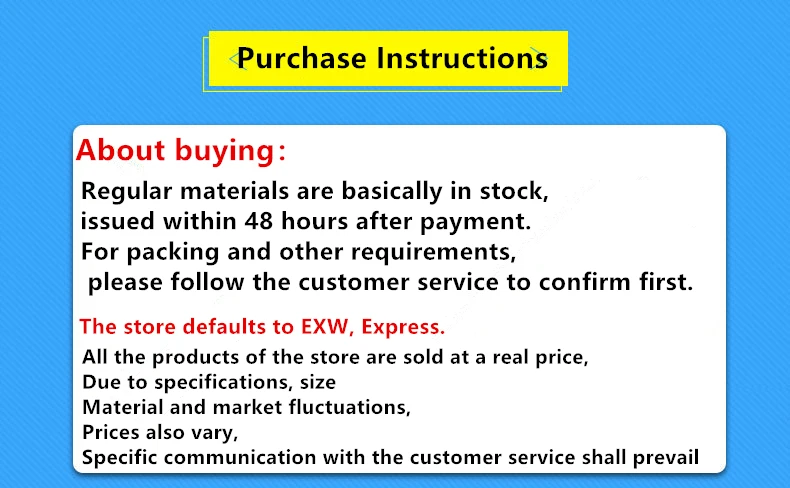 Purchase Instructions

About buying:

Regular materials are basically in stock, issued within 48 hours after payment. For packing and other requirements, please follow the customer service to confirm first.

The store defaults to EXW, Express.

All the products of the store are sold at a real price, Due to specifications, size Material and market fluctuations, Prices also vary, Specific communication with the customer service shall prevail